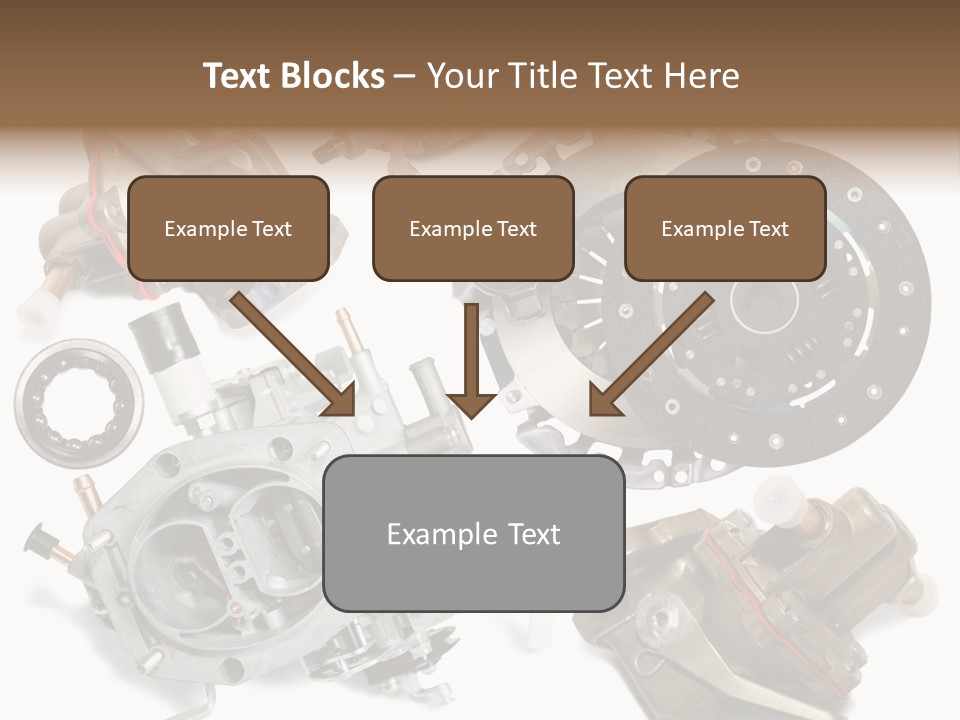 Text Blocks – Your Title Text Here

Example Text

Example Text

Example Text

Example Text